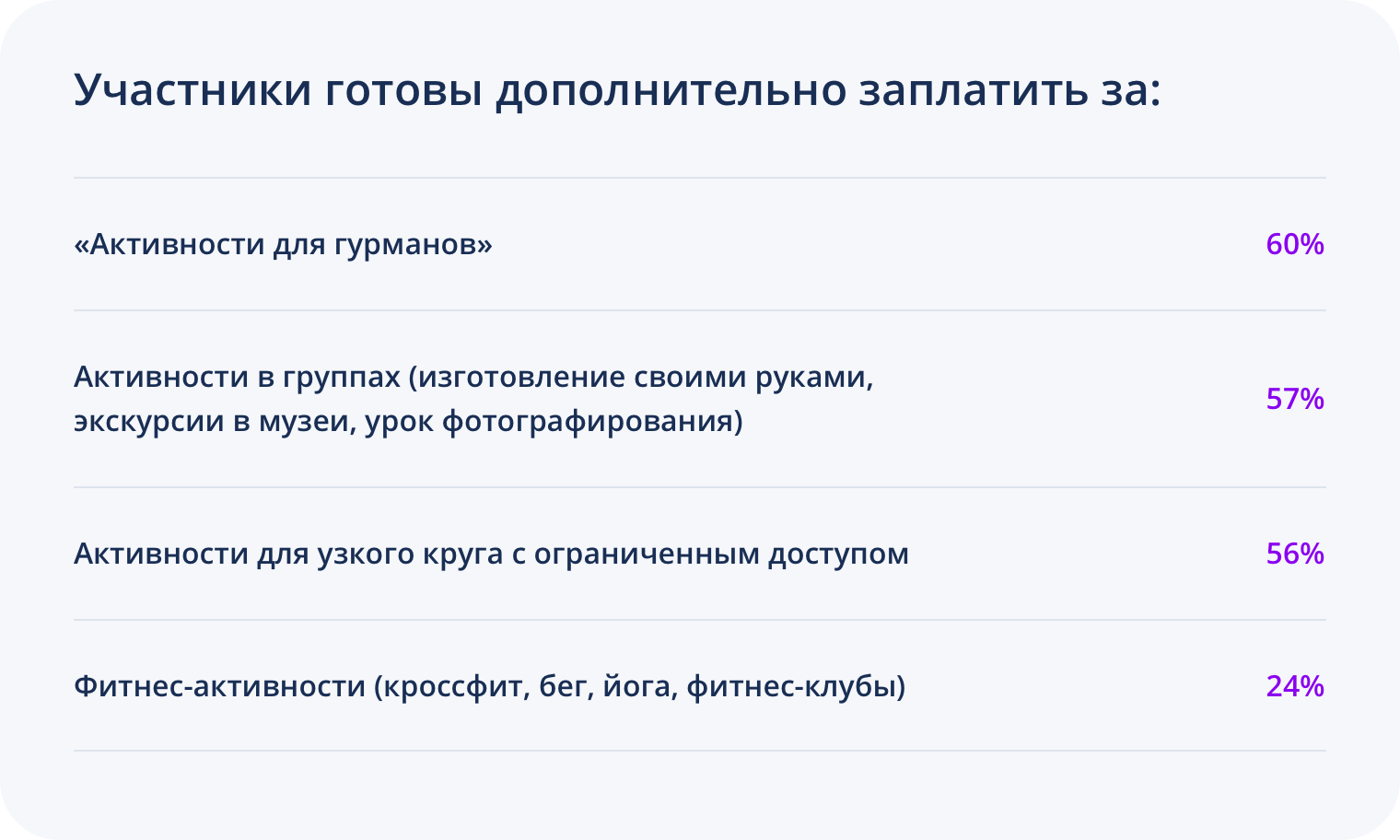 Участники готовы дополнительно заплатить за:

| | |
|---|---|
| «Активности для гурманов» | 60% |
| Активности в группах (изготовление своими руками, экскурсии в музеи, урок фотографирования) | 57% |
| Активности для узкого круга с ограниченным доступом | 56% |
| Фитнес-активности (кроссфит, бег, йога, фитнес-клубы) | 24% |